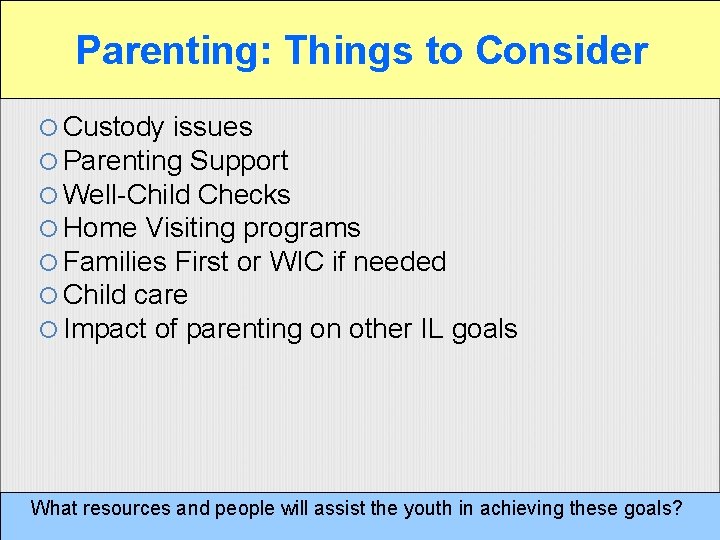 Parenting: Things to Consider

○ Custody issues
○ Parenting Support
○ Well-Child Checks
○ Home Visiting programs
○ Families First or WIC if needed
○ Child care
○ Impact of parenting on other IL goals

What resources and people will assist the youth in achieving these goals?